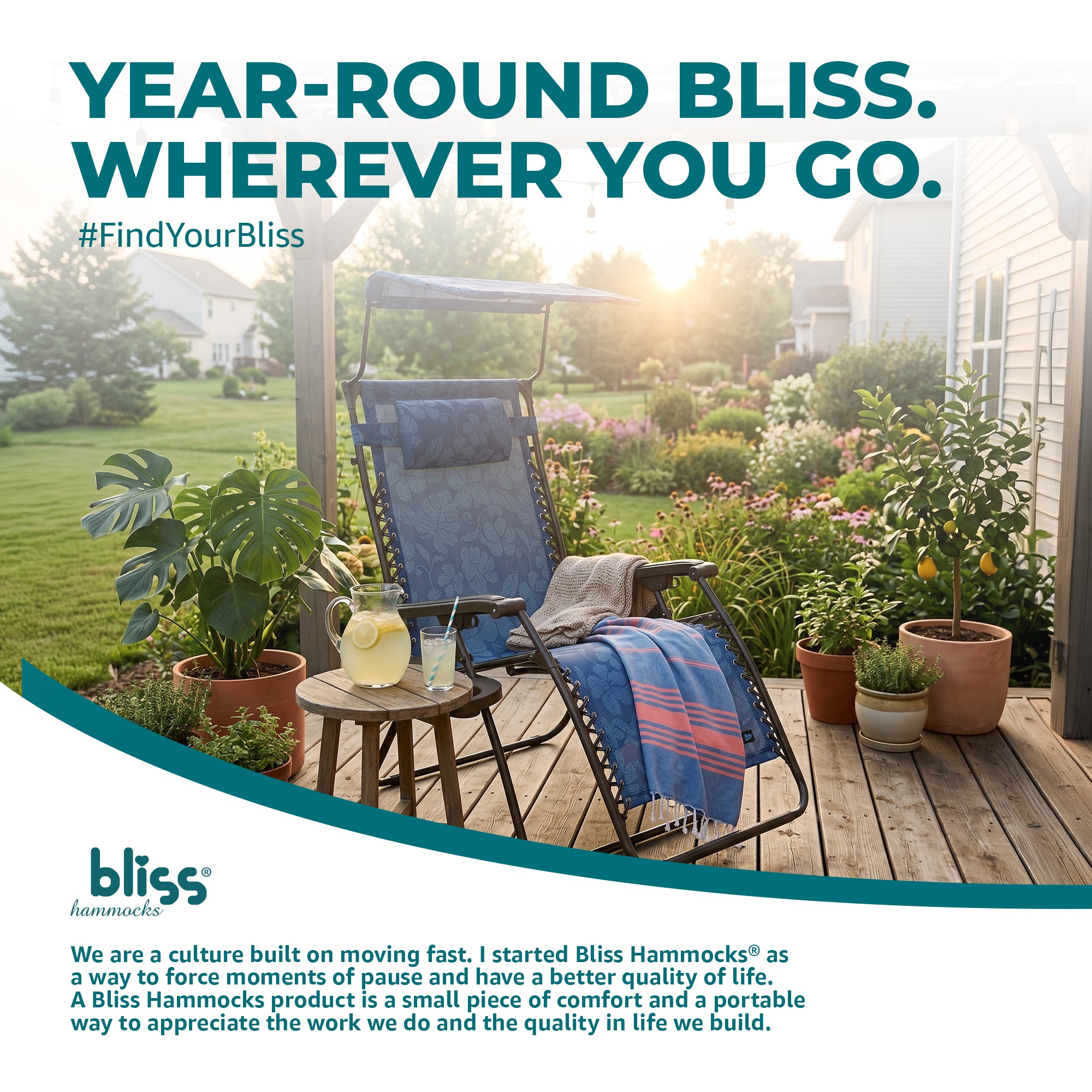 YEAR-ROUND BLISS. WHEREVER YOU GO.

#FindYourBliss

bliss®
hammocks

We are a culture built on moving fast. I started Bliss Hammocks® as a way to force moments of pause and have a better quality of life. A Bliss Hammocks product is a small piece of comfort and a portable way to appreciate the work we do and the quality in life we build.